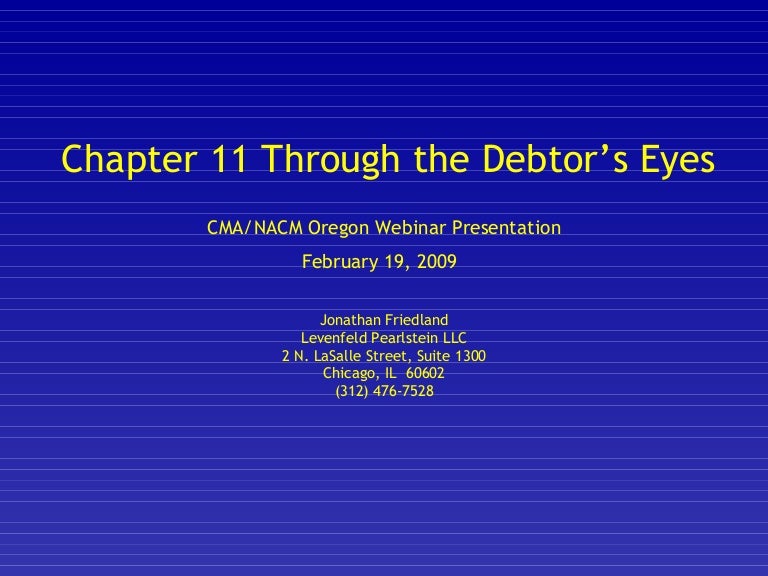 Chapter 11 Through the Debtor’s Eyes

CMA/NACM Oregon Webinar Presentation

February 19, 2009

Jonathan Friedland
Levenfeld Pearlstein LLC
2 N. LaSalle Street, Suite 1300
Chicago, IL 60602
(312) 476-7528